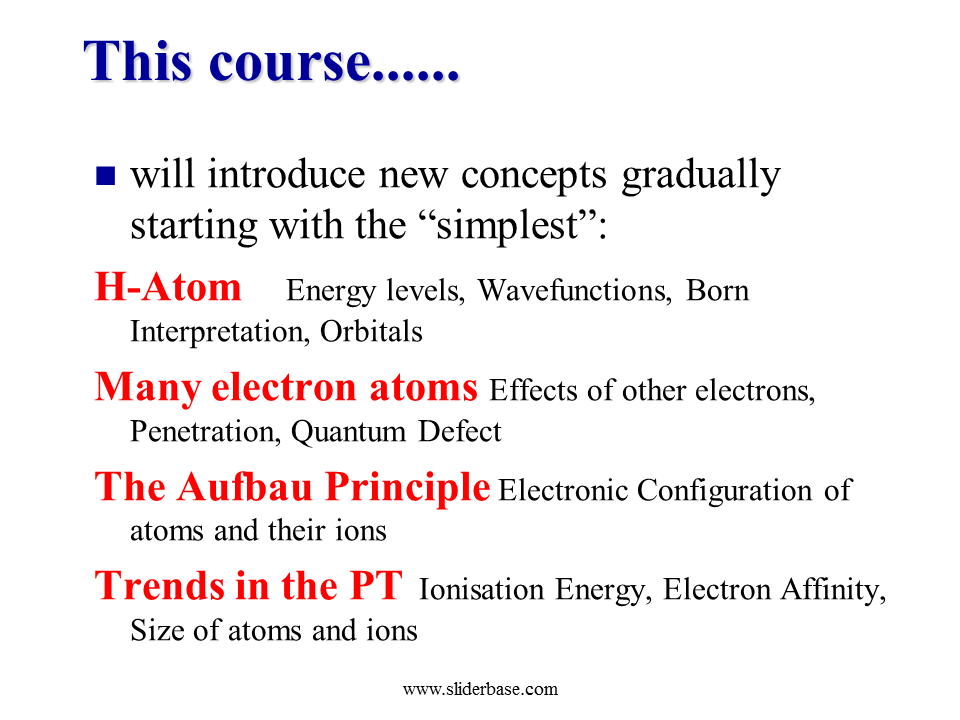 This course......

will introduce new concepts gradually starting with the “simplest”:

H-Atom Energy levels, Wavefunctions, Born Interpretation, Orbitals

Many electron atoms Effects of other electrons, Penetration, Quantum Defect

The Aufbau Principle Electronic Configuration of atoms and their ions

Trends in the PT Ionisation Energy, Electron Affinity, Size of atoms and ions

www.sliderbase.com